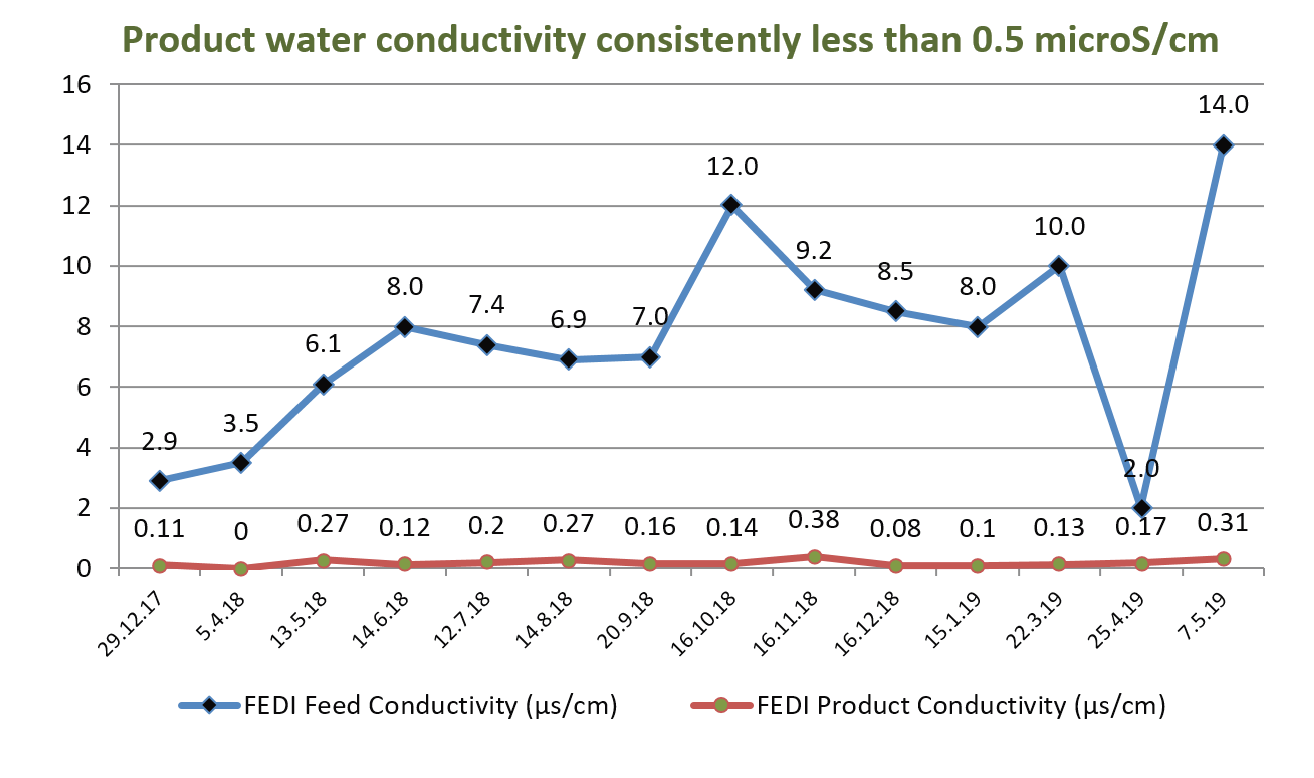 Product water conductivity consistently less than 0.5 microS/cm

16
14
12
10
8
6
4
2
0

2.9
3.5
6.1
8.0
7.4
6.9
7.0
12.0
9.2
8.5
8.0
10.0
2.0
14.0

0.11
0
0.27
0.12
0.2
0.27
0.16
0.14
0.38
0.08
0.1
0.13
0.17
0.31

29.12.17
5.4.18
13.5.18
14.6.18
12.7.18
14.8.18
20.9.18
16.10.18
16.11.18
16.12.18
15.1.19
22.3.19
25.4.19
7.5.19

FEDI Feed Conductivity (µs/cm)
FEDI Product Conductivity (µs/cm)